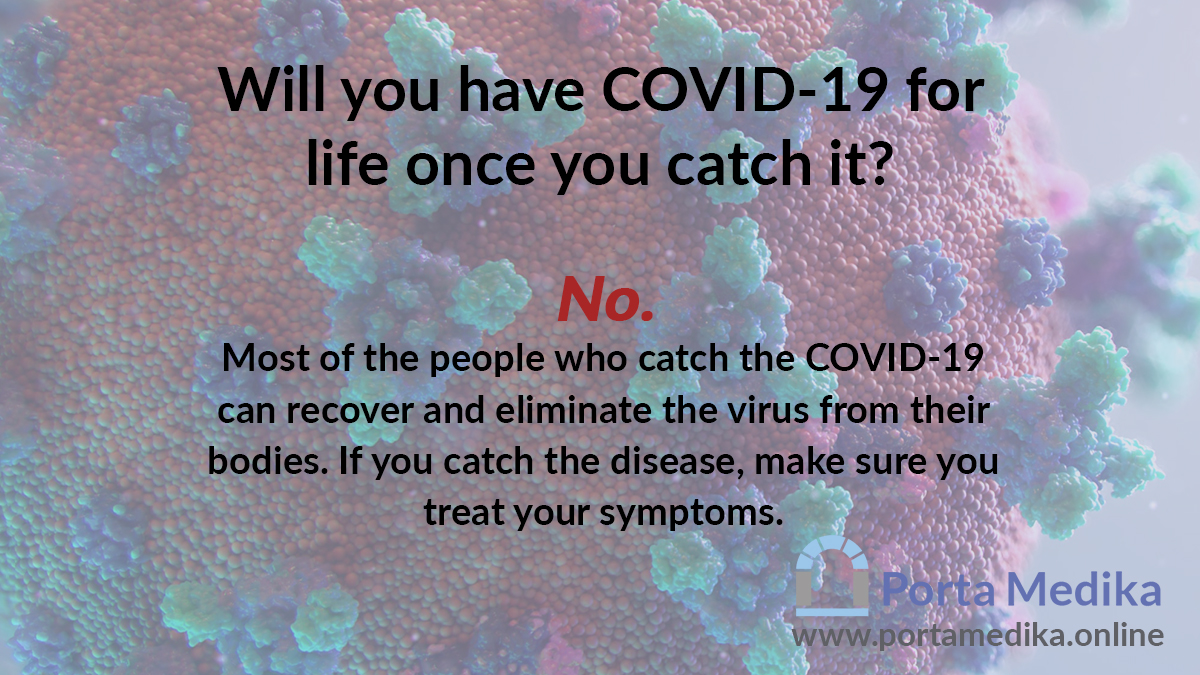 Will you have COVID-19 for life once you catch it?

No.

Most of the people who catch the COVID-19 can recover and eliminate the virus from their bodies. If you catch the disease, make sure you treat your symptoms.

Porta Medika
www.portamedika.online